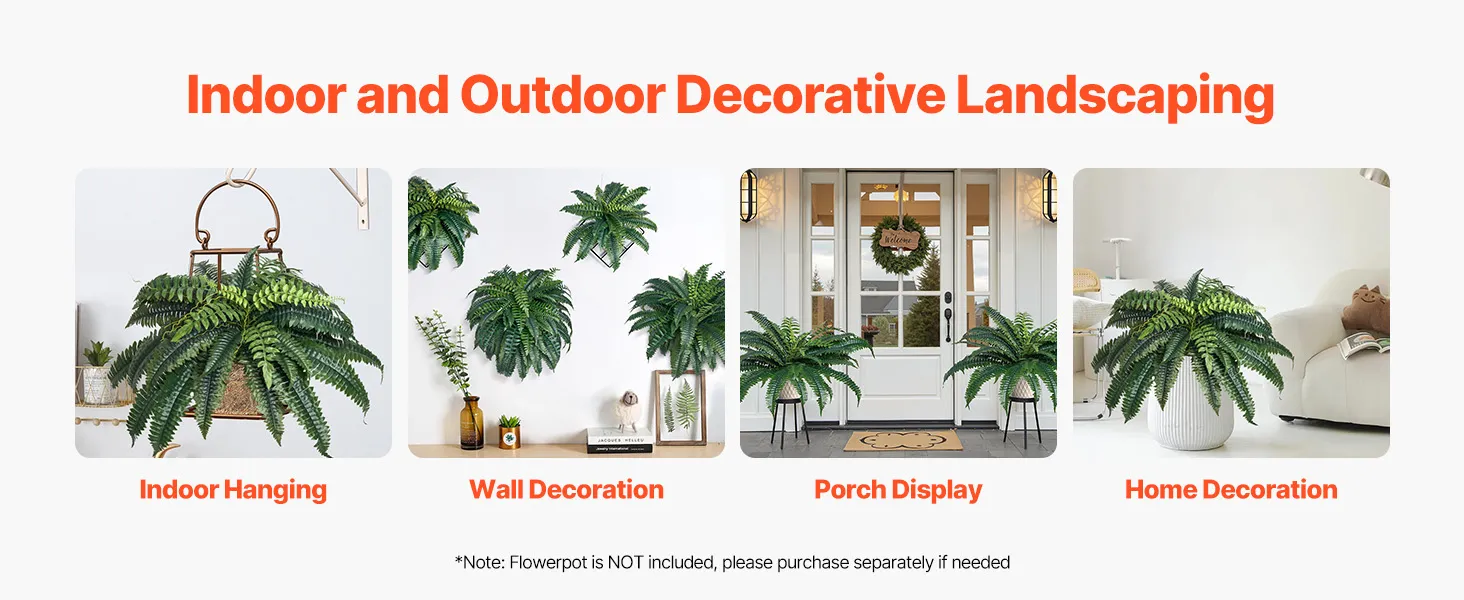 Indoor and Outdoor Decorative Landscaping

Welcome

Indoor Hanging

Wall Decoration

Porch Display

Home Decoration

*Note: Flowerpot is NOT included, please purchase separately if needed